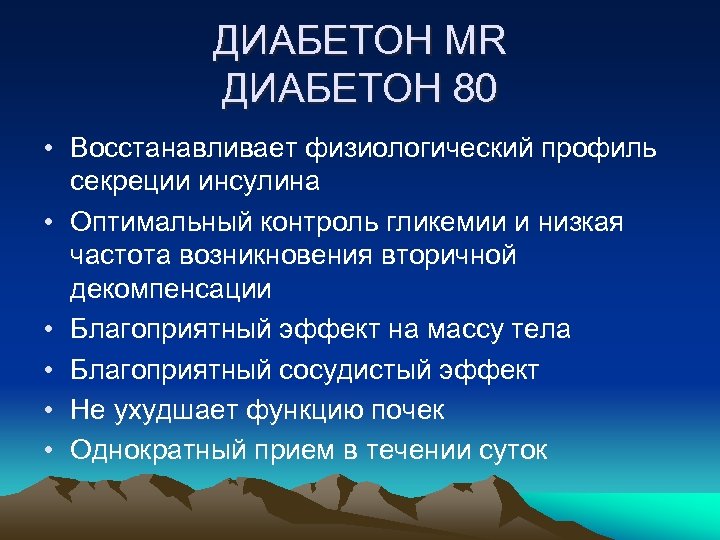 ДИАБЕТОН MR
ДИАБЕТОН 80

• Восстанавливает физиологический профиль секреции инсулина
• Оптимальный контроль гликемии и низкая частота возникновения вторичной декомпенсации
• Благоприятный эффект на массу тела
• Благоприятный сосудистый эффект
• Не ухудшает функцию почек
• Однократный прием в течении суток